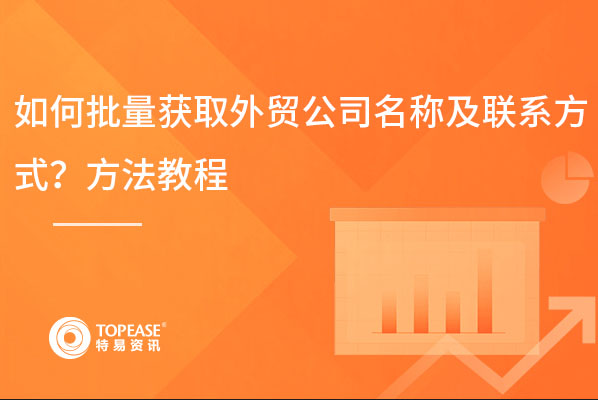 如何批量获取外贸公司名称及联系方式？方法教程

TOPEASE®
特易资讯